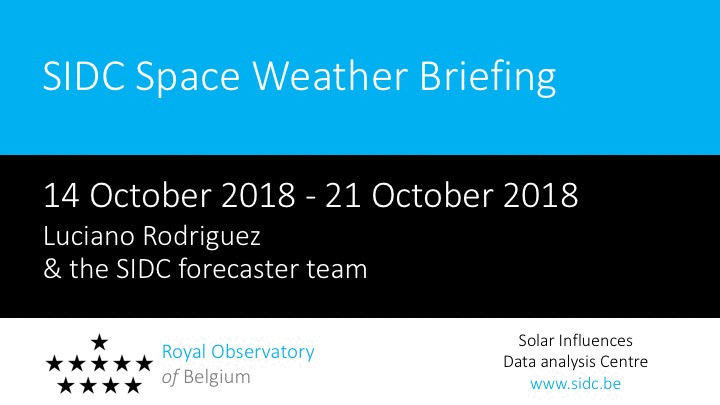 SIDC Space Weather Briefing

14 October 2018 - 21 October 2018

Luciano Rodriguez
& the SIDC forecaster team

Royal Observatory
of Belgium

Solar Influences
Data analysis Centre
www.sidc.be